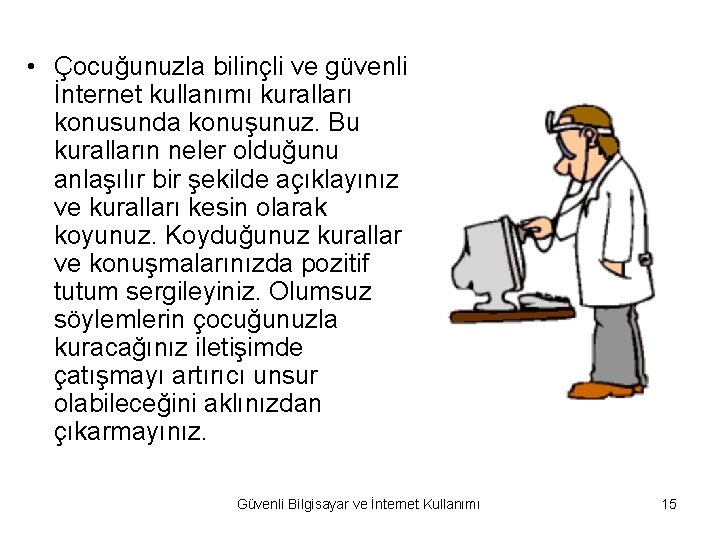 • Çocuğunuzla bilinçli ve güvenli İnternet kullanımı kuralları konusunda konuşunuz. Bu kuralların neler olduğunu anlaşılır bir şekilde açıklayınız ve kuralları kesin olarak koyunuz. Koyduğunuz kurallar ve konuşmalarınızda pozitif tutum sergileyiniz. Olumsuz söylemlerin çocuğunuzla kuracağınız iletişimde çatışmayı artırıcı unsur olabileceğini aklınızdan çıkarmayınız.

Güvenli Bilgisayar ve İnternet Kullanımı 15